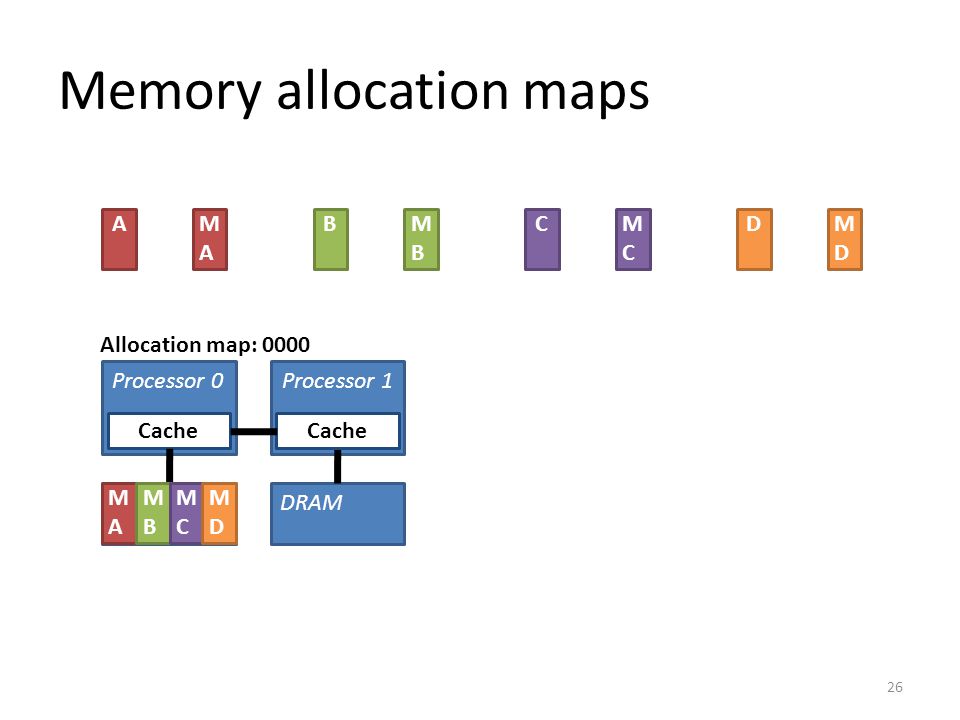 Memory allocation maps

A

M
A

B

M
B

C

M
C

D

M
D

Allocation map: 0000

Processor 0

Cache

Processor 1

Cache

M
A

M
B

M
C

M
D

DRAM

26